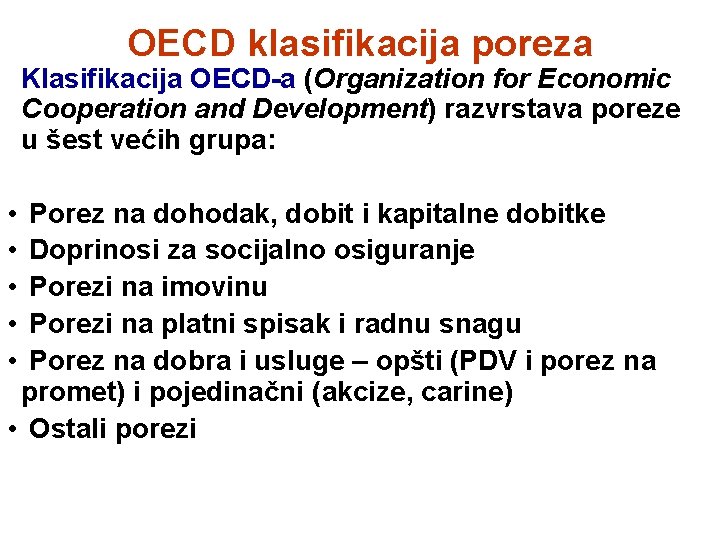 OECD klasifikacija poreza

Klasifikacija OECD-a (Organization for Economic Cooperation and Development) razvrstava poreze u šest većih grupa:

• Porez na dohodak, dobit i kapitalne dobitke
• Doprinosi za socijalno osiguranje
• Porezi na imovinu
• Porezi na platni spisak i radnu snagu
• Porez na dobra i usluge – opšti (PDV i porez na promet) i pojedinačni (akcize, carine)
• Ostali porezi